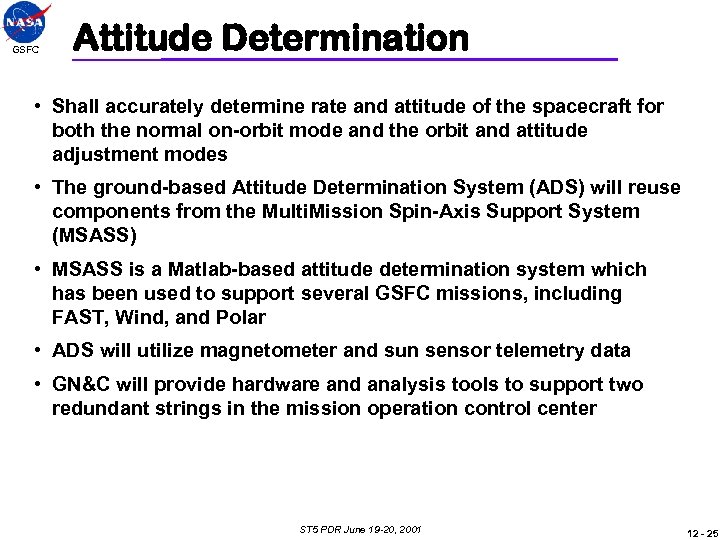 NASA
GSFC

Attitude Determination

• Shall accurately determine rate and attitude of the spacecraft for both the normal on-orbit mode and the orbit and attitude adjustment modes

• The ground-based Attitude Determination System (ADS) will reuse components from the MultiMission Spin-Axis Support System (MSASS)

• MSASS is a Matlab-based attitude determination system which has been used to support several GSFC missions, including FAST, Wind, and Polar

• ADS will utilize magnetometer and sun sensor telemetry data

• GN&C will provide hardware and analysis tools to support two redundant strings in the mission operation control center

ST5 PDR June 19-20, 2001

12 - 25